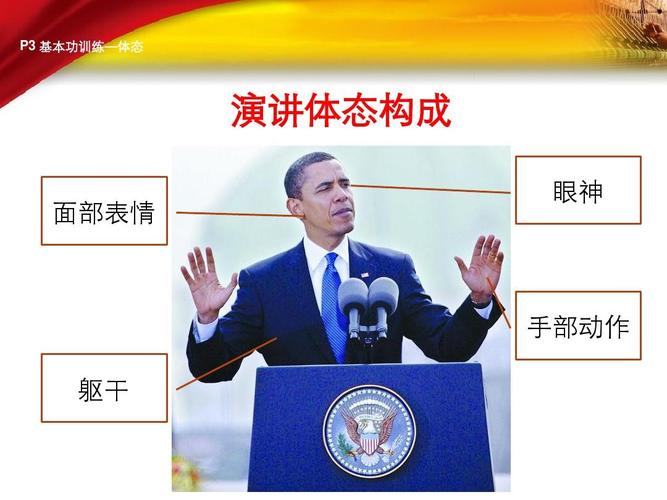 P3 基本功训练—体态

演讲体态构成

面部表情

眼神

手部动作

躯干